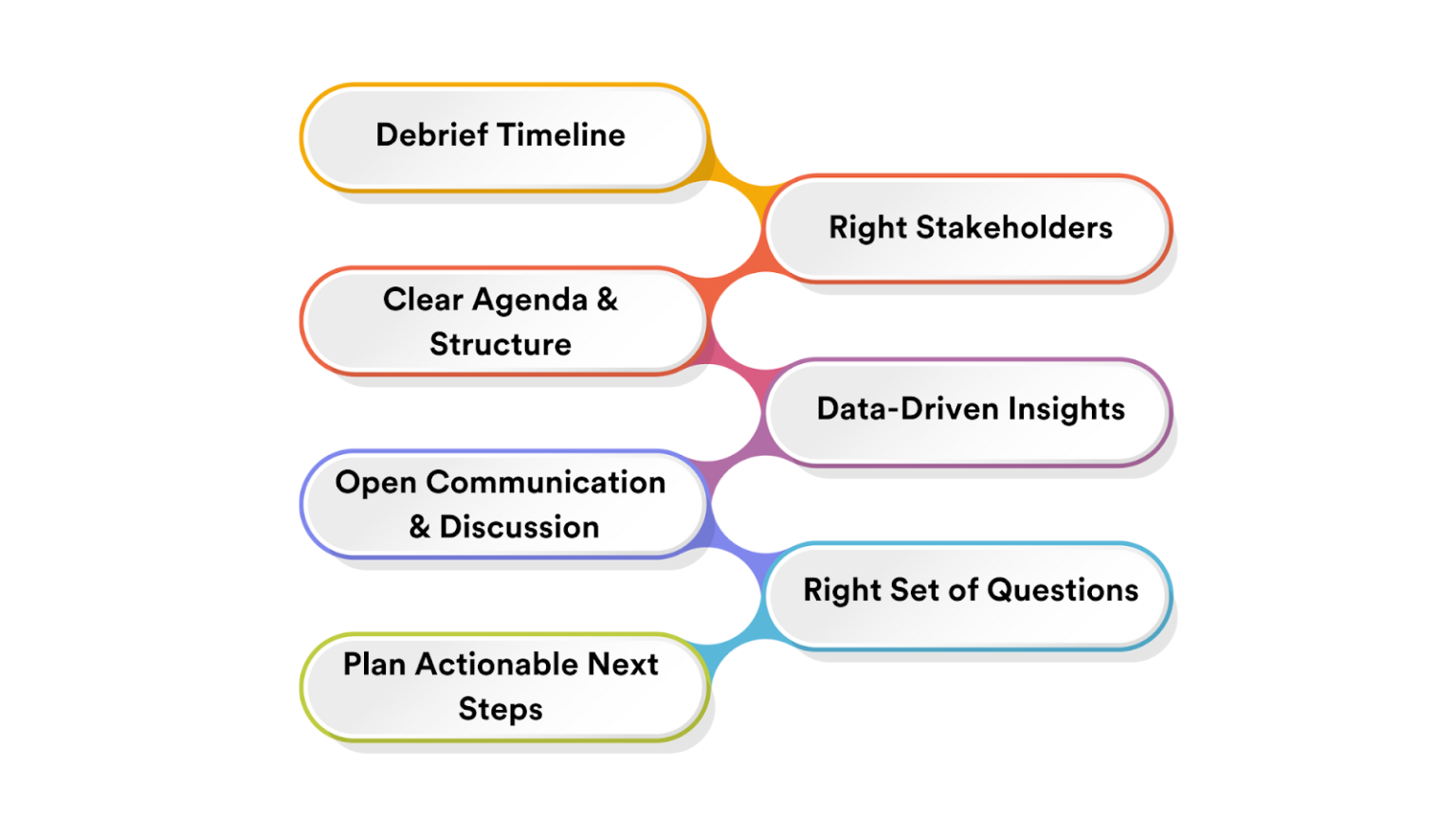 Debrief Timeline

Right Stakeholders

Clear Agenda & Structure

Data-Driven Insights

Open Communication & Discussion

Right Set of Questions

Plan Actionable Next Steps